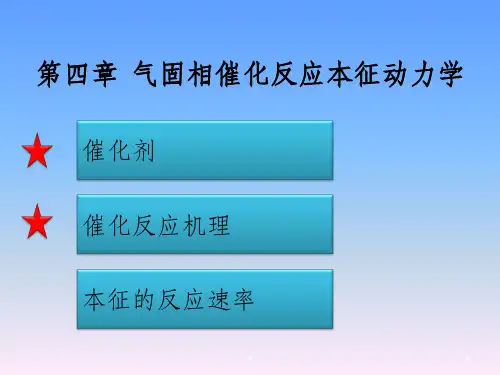 第四章 气固相催化反应本征动力学

催化剂

催化反应机理

本征的反应速率